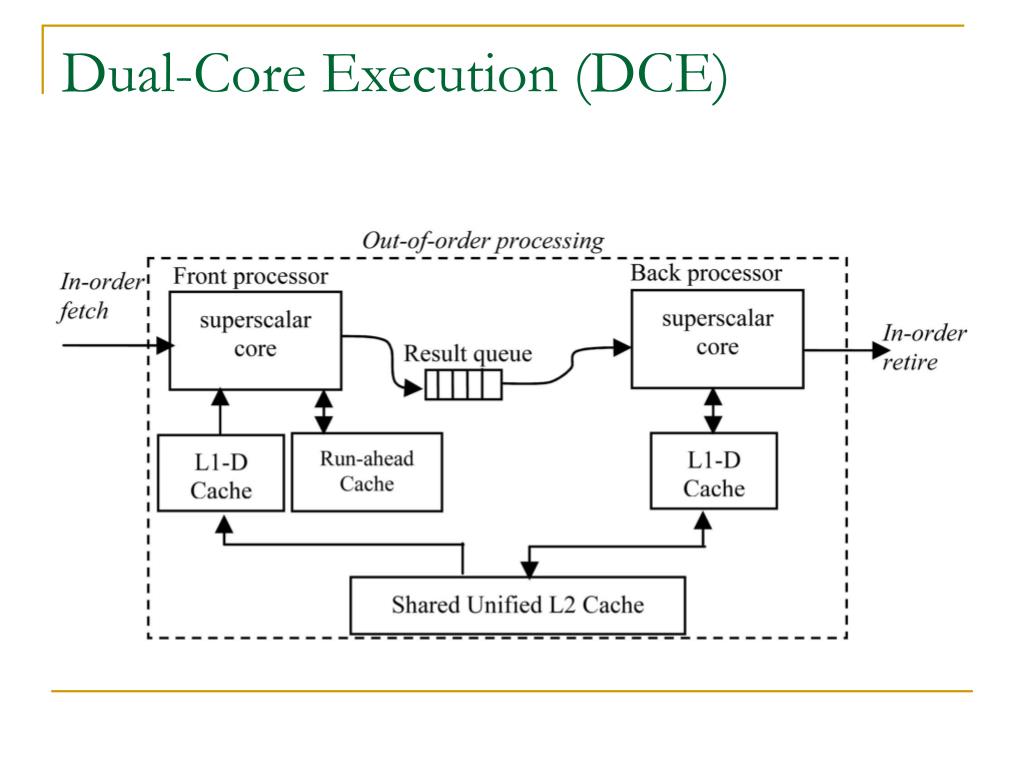 Dual-Core Execution (DCE)

Out-of-order processing

In-order fetch

Front processor

superscalar core

Result queue

Back processor

superscalar core

In-order retire

L1-D Cache

Run-ahead Cache

L1-D Cache

Shared Unified L2 Cache